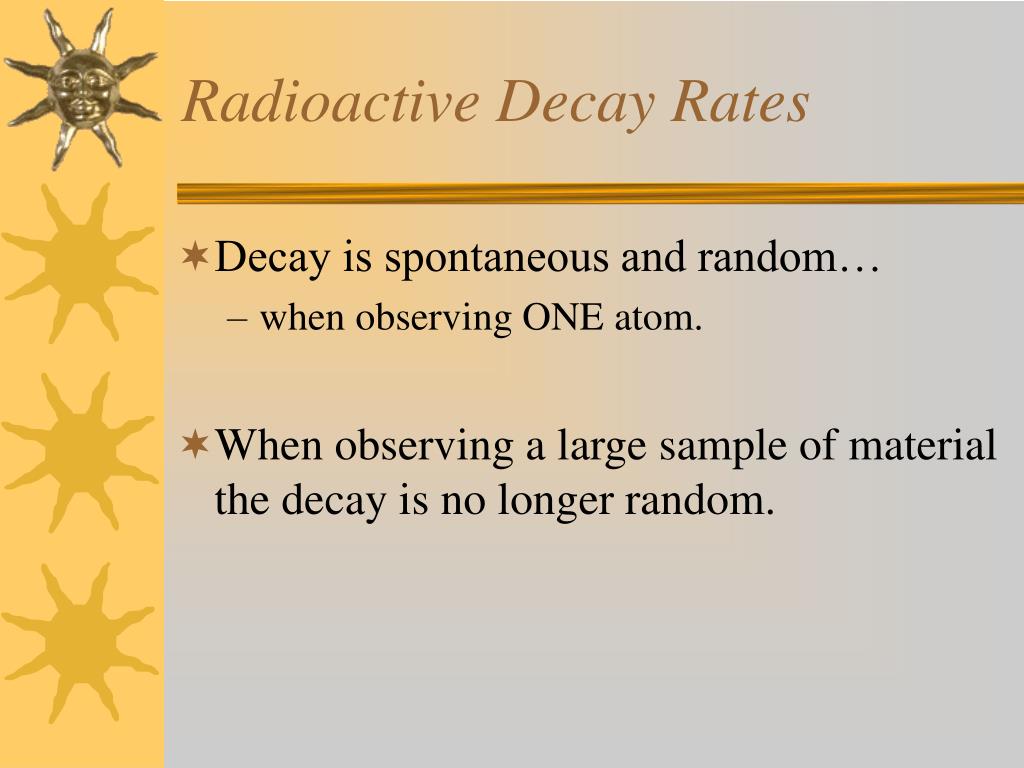 Radioactive Decay Rates

Decay is spontaneous and random…

– when observing ONE atom.

When observing a large sample of material the decay is no longer random.